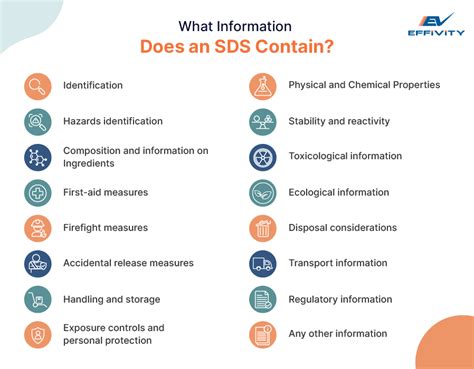 What Information
Does an SDS Contain?

EV
EFFIVITY

Identification

Hazards identification

Composition and information on Ingredients

First-aid measures

Firefight measures

Accidental release measures

Handling and storage

Exposure controls and personal protection

Physical and Chemical Properties

Stability and reactivity

Toxicological information

Ecological information

Disposal considerations

Transport information

Regulatory information

Any other information